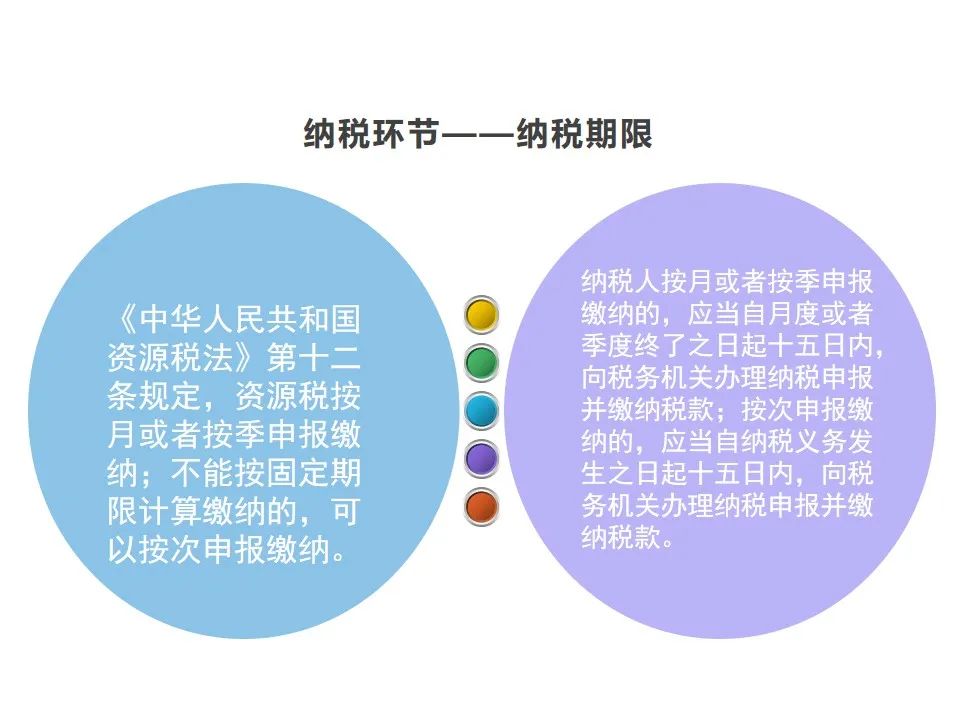 纳税环节——纳税期限

《中华人民共和国资源税法》第十二条规定，资源税按月或者按季申报缴纳；不能按固定期限计算缴纳的，可以按次申报缴纳。

纳税人按月或者按季申报缴纳的，应当自月度或者季度终了之日起十五日内，向税务机关办理纳税申报并缴纳税款；按次申报缴纳的，应当自纳税义务发生之日起十五日内，向税务机关办理纳税申报并缴纳税款。